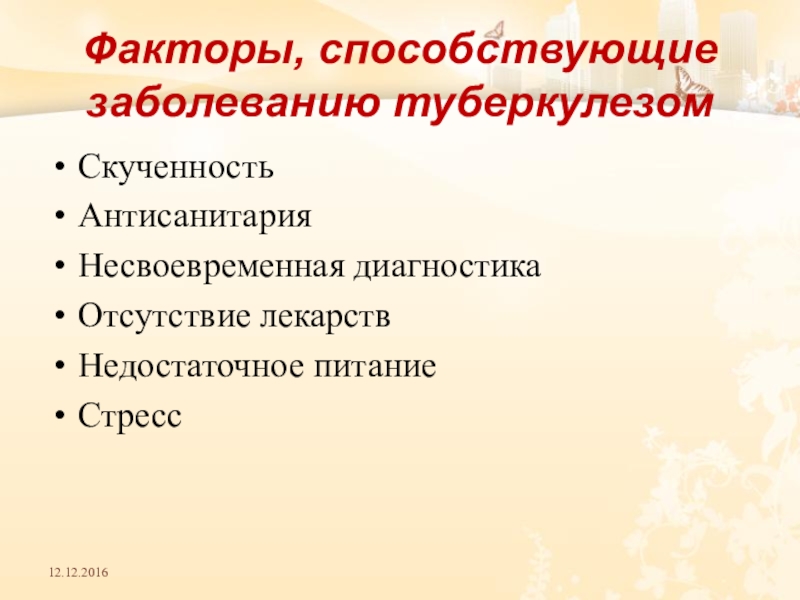 Факторы, способствующие заболеванию туберкулезом

• Скученность
• Антисанитария
• Несвоевременная диагностика
• Отсутствие лекарств
• Недостаточное питание
• Стресс

12.12.2016